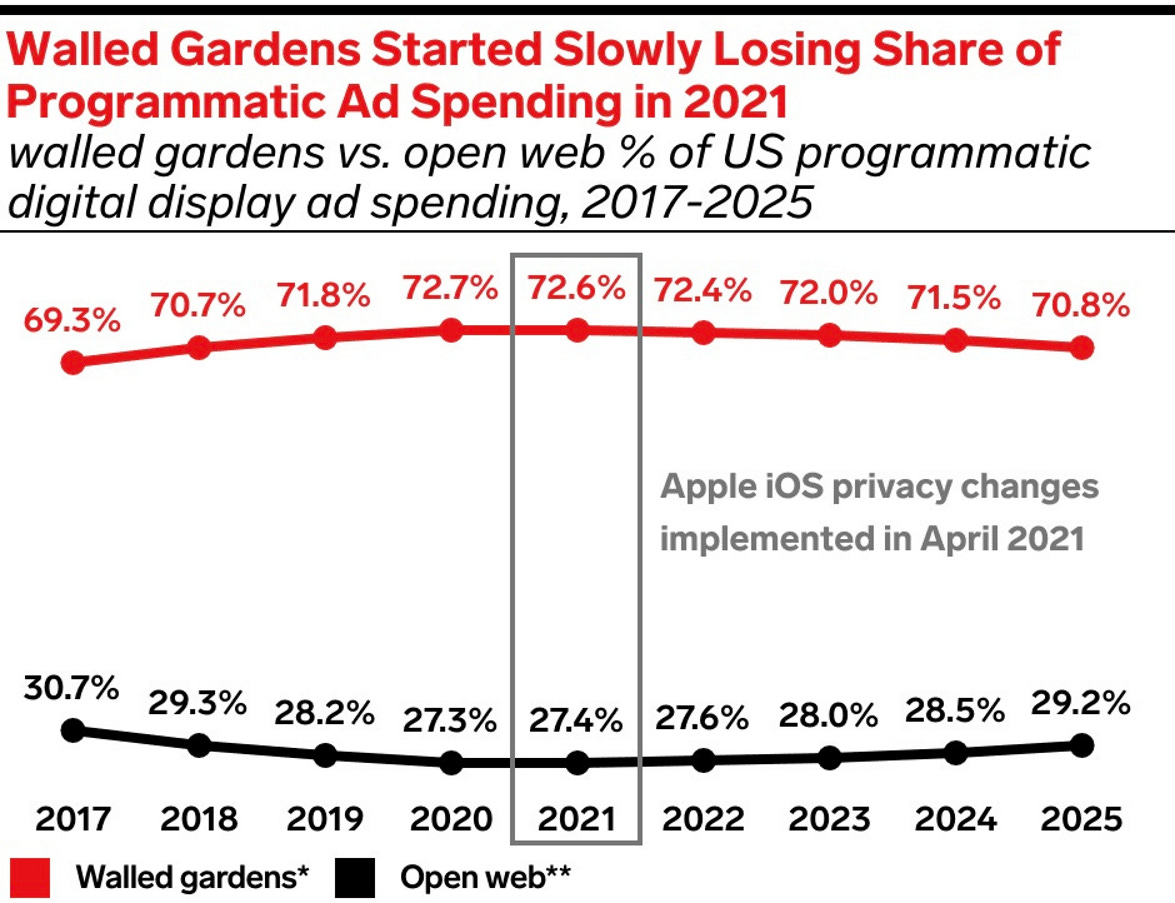 Walled Gardens Started Slowly Losing Share of Programmatic Ad Spending in 2021
walled gardens vs. open web % of US programmatic digital display ad spending, 2017-2025

69.3% 70.7% 71.8% 72.7% 72.6% 72.4% 72.0% 71.5% 70.8%

Apple iOS privacy changes implemented in April 2021

30.7% 29.3% 28.2% 27.3% 27.4% 27.6% 28.0% 28.5% 29.2%

2017 2018 2019 2020 2021 2022 2023 2024 2025

Walled gardens* Open web**